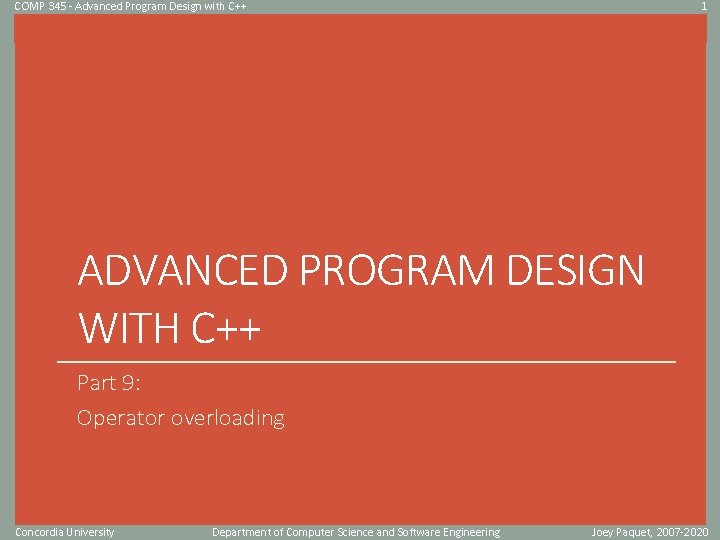 COMP 345 - Advanced Program Design with C++

1

ADVANCED PROGRAM DESIGN WITH C++

Part 9:

Operator overloading

Concordia University

Department of Computer Science and Software Engineering

Joey Paquet, 2007-2020